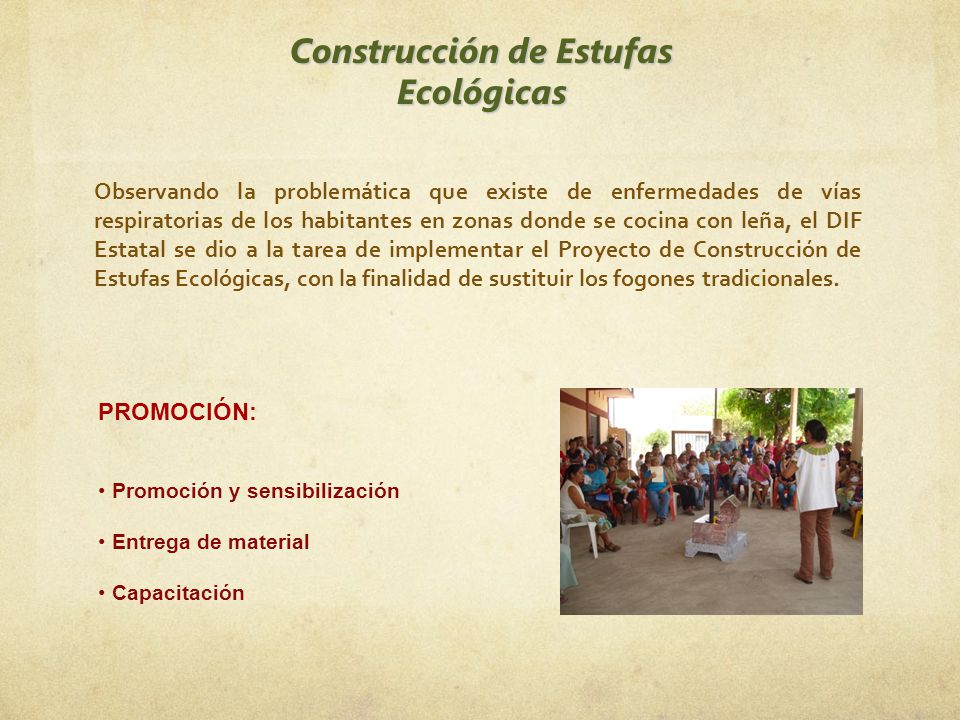 Construcción de Estufas Ecológicas

Observando la problemática que existe de enfermedades de vías respiratorias de los habitantes en zonas donde se cocina con leña, el DIF Estatal se dio a la tarea de implementar el Proyecto de Construcción de Estufas Ecológicas, con la finalidad de sustituir los fogones tradicionales.

PROMOCIÓN:

• Promoción y sensibilización

• Entrega de material

• Capacitación